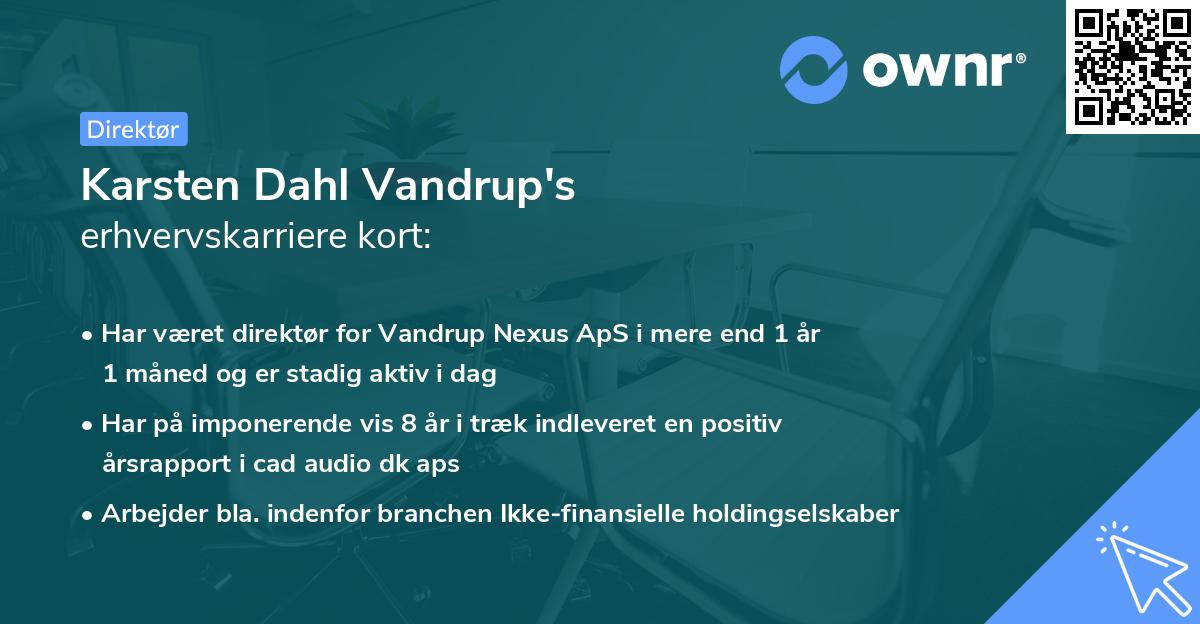 ownr®

Direktør

Karsten Dahl Vandrup's
erhvervskarriere kort:

• Har været direktør for Vandrup Nexus ApS i mere end 1 år 1 måned og er stadig aktiv i dag

• Har på imponerende vis 8 år i træk indleveret en positiv årsrapport i cad audio dk aps

• Arbejder bla. indenfor branchen Ikke-finansielle holdingselskaber